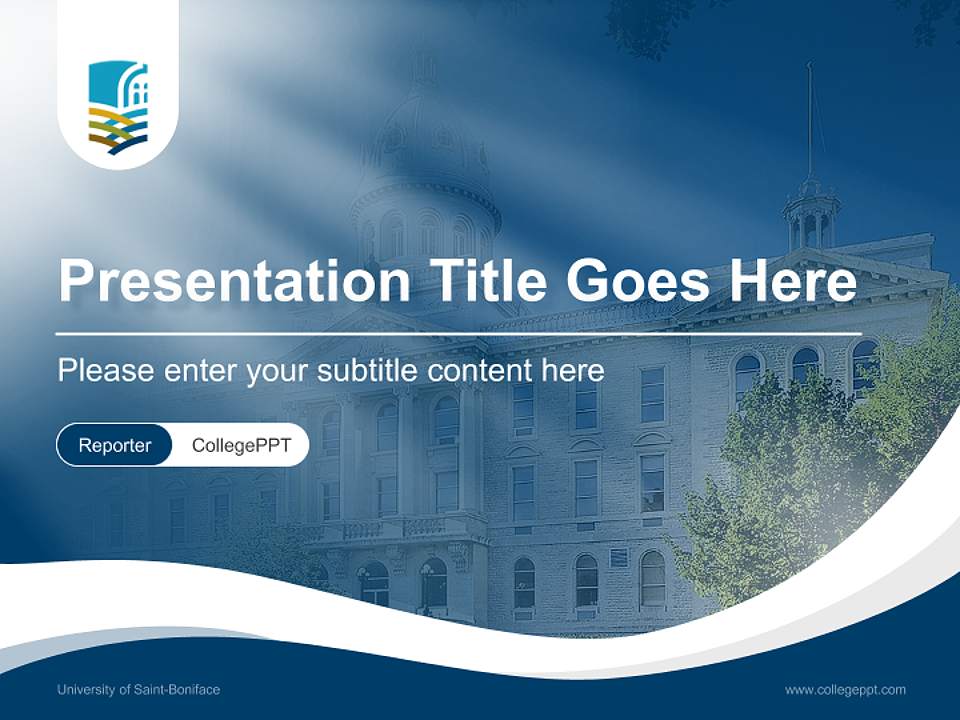 Presentation Title Goes Here

Please enter your subtitle content here

Reporter CollegePPT

University of Saint-Boniface

www.collegeppt.com